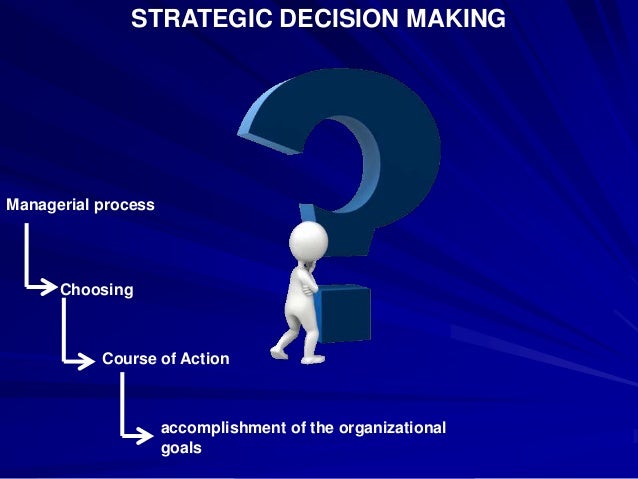 STRATEGIC DECISION MAKING

Managerial process

Choosing

Course of Action

accomplishment of the organizational goals